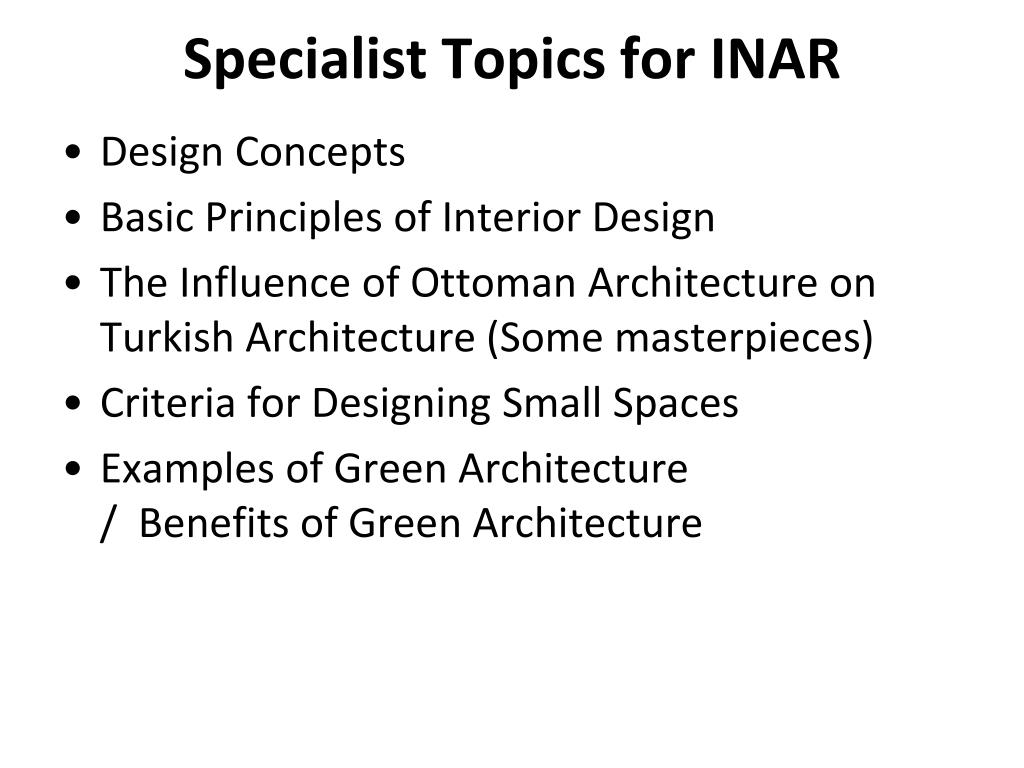 Specialist Topics for INAR

• Design Concepts
• Basic Principles of Interior Design
• The Influence of Ottoman Architecture on Turkish Architecture (Some masterpieces)
• Criteria for Designing Small Spaces
• Examples of Green Architecture / Benefits of Green Architecture